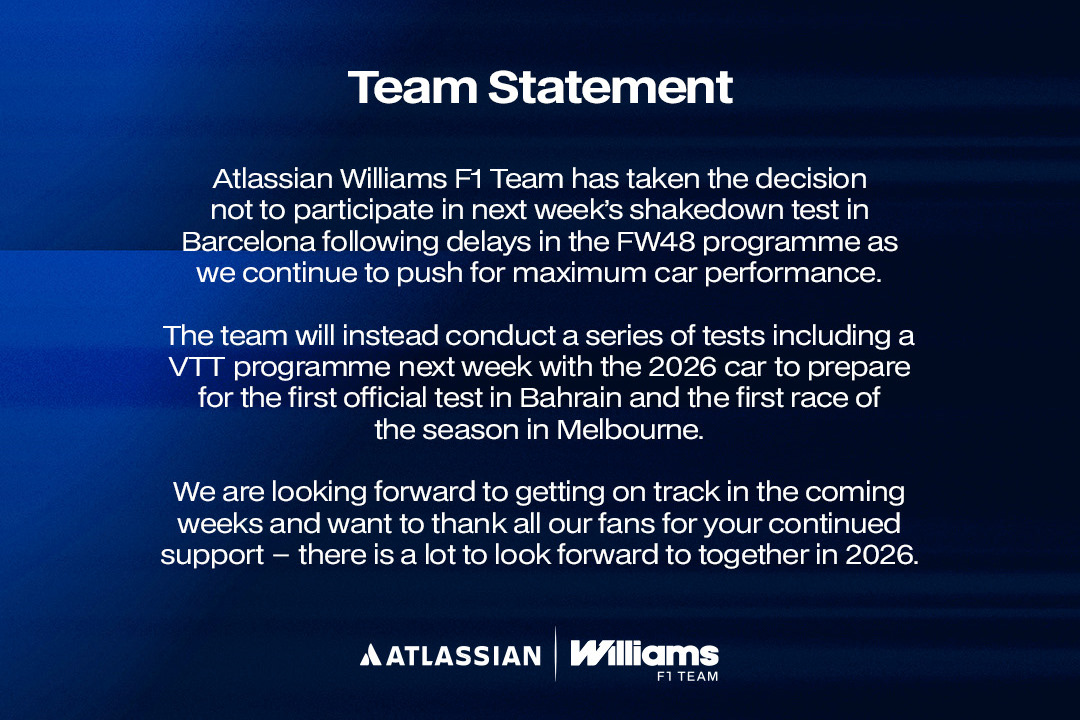 Team Statement

Atlassian Williams F1 Team has taken the decision not to participate in next week's shakedown test in Barcelona following delays in the FW48 programme as we continue to push for maximum car performance.

The team will instead conduct a series of tests including a VTT programme next week with the 2026 car to prepare for the first official test in Bahrain and the first race of the season in Melbourne.

We are looking forward to getting on track in the coming weeks and want to thank all our fans for your continued support – there is a lot to look forward to together in 2026.

ATLASSIAN | Williams F1 TEAM